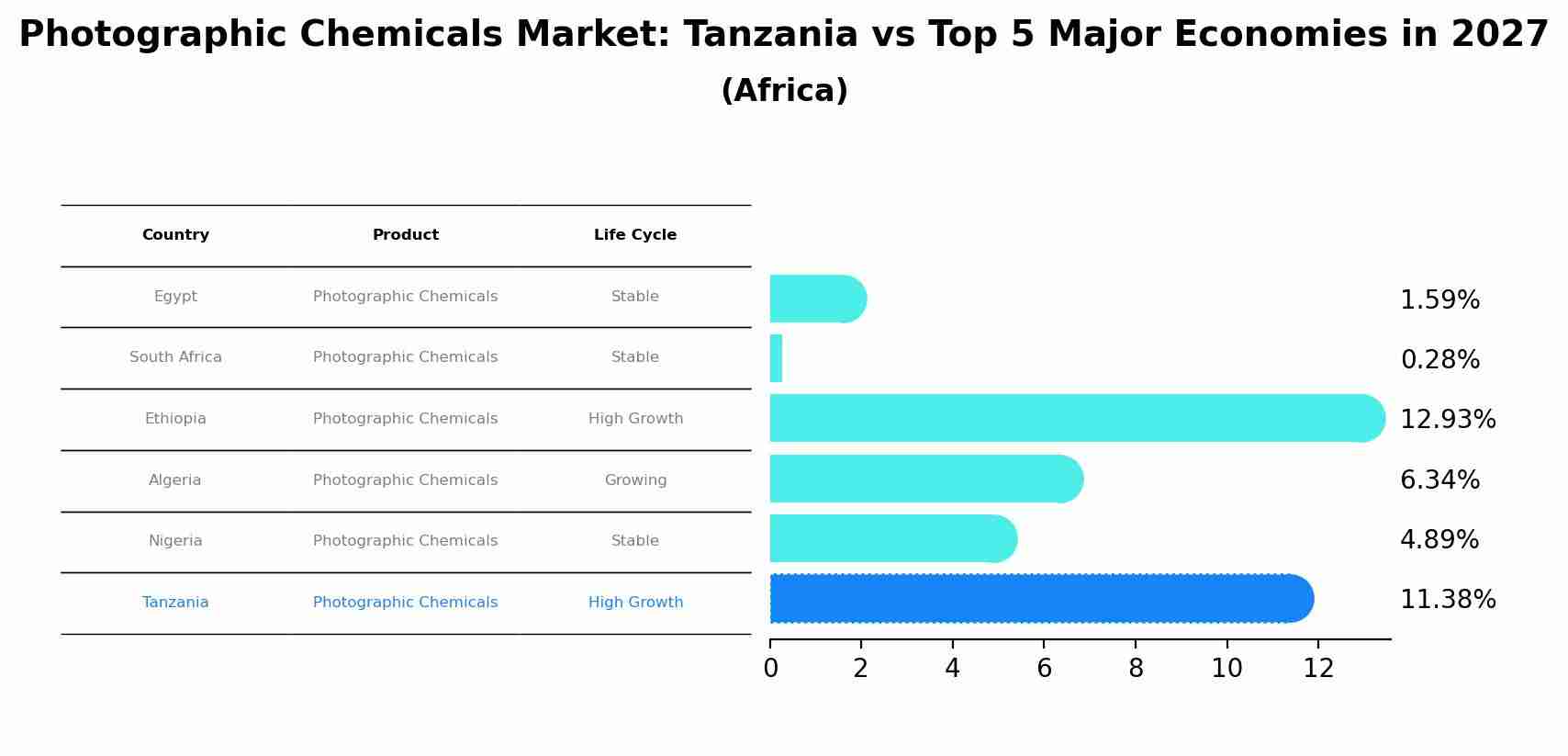 Photographic Chemicals Market: Tanzania vs Top 5 Major Economies in 2027
(Africa)

| Country | Product | Life Cycle |
|---|---|---|
| Egypt | Photographic Chemicals | Stable |
| South Africa | Photographic Chemicals | Stable |
| Ethiopia | Photographic Chemicals | High Growth |
| Algeria | Photographic Chemicals | Growing |
| Nigeria | Photographic Chemicals | Stable |
| Tanzania | Photographic Chemicals | High Growth |

1.59%
0.28%
12.93%
6.34%
4.89%
11.38%

0 2 4 6 8 10 12